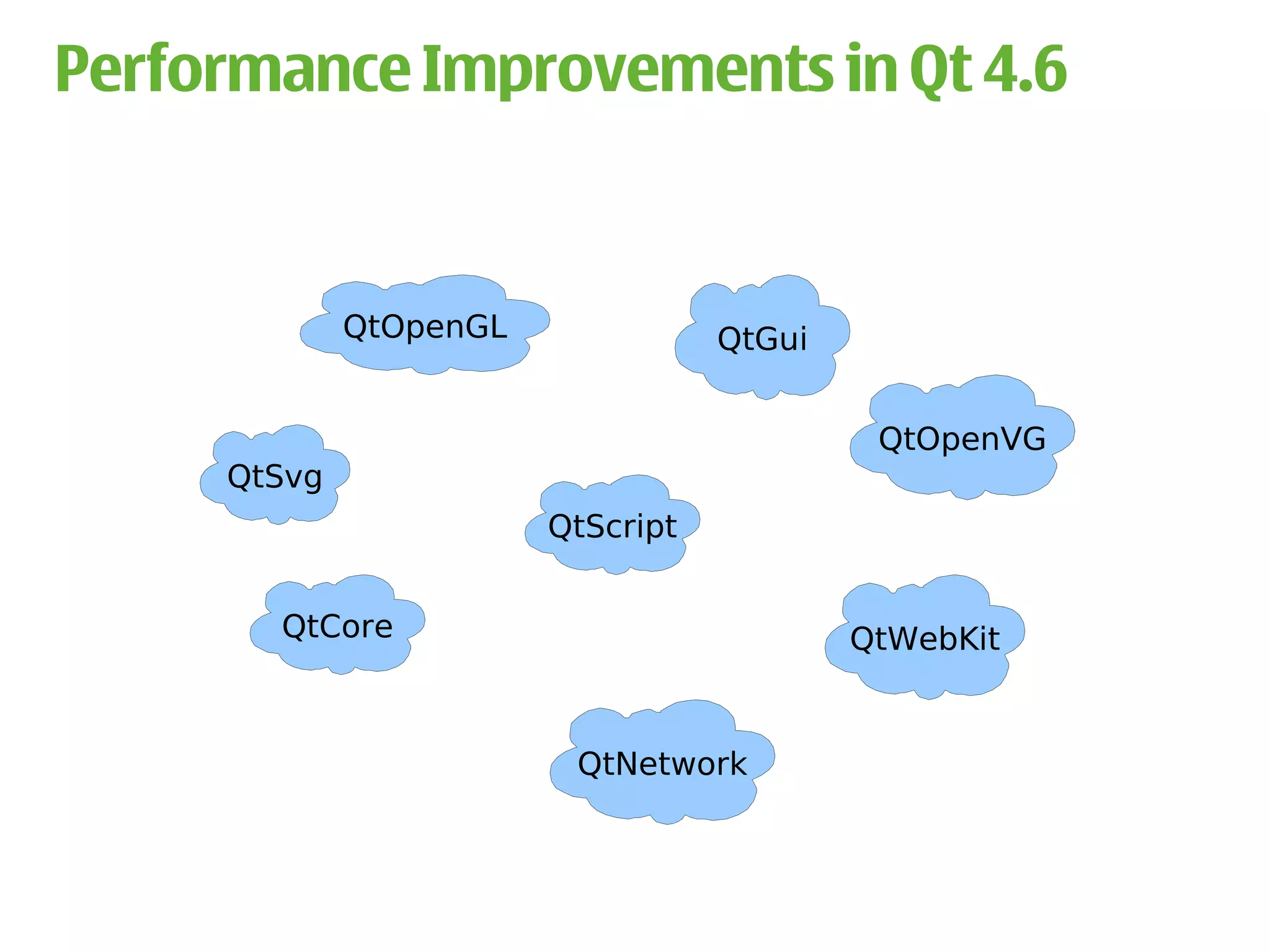 Performance Improvements in Qt 4.6

QtOpenGL

QtGui

QtOpenVG

QtSvg

QtScript

QtCore

QtWebKit

QtNetwork